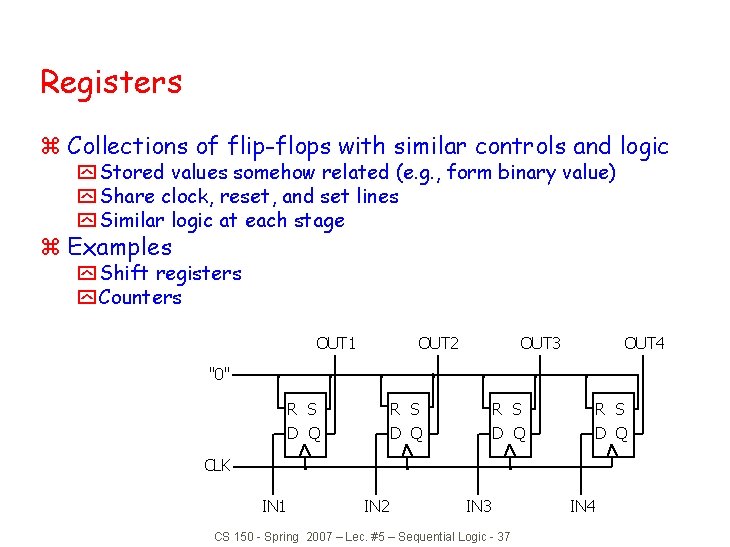 Registers

⌘ Collections of flip-flops with similar controls and logic
Stored values somehow related (e.g., form binary value)
Share clock, reset, and set lines
Similar logic at each stage
⌘ Examples
Shift registers
Counters

OUT1 OUT2 OUT3 OUT4
"0"
R S D Q
R S D Q
R S D Q
R S D Q
CLK
IN1 IN2 IN3 IN4

CS 150 - Spring 2007 – Lec. #5 – Sequential Logic - 37